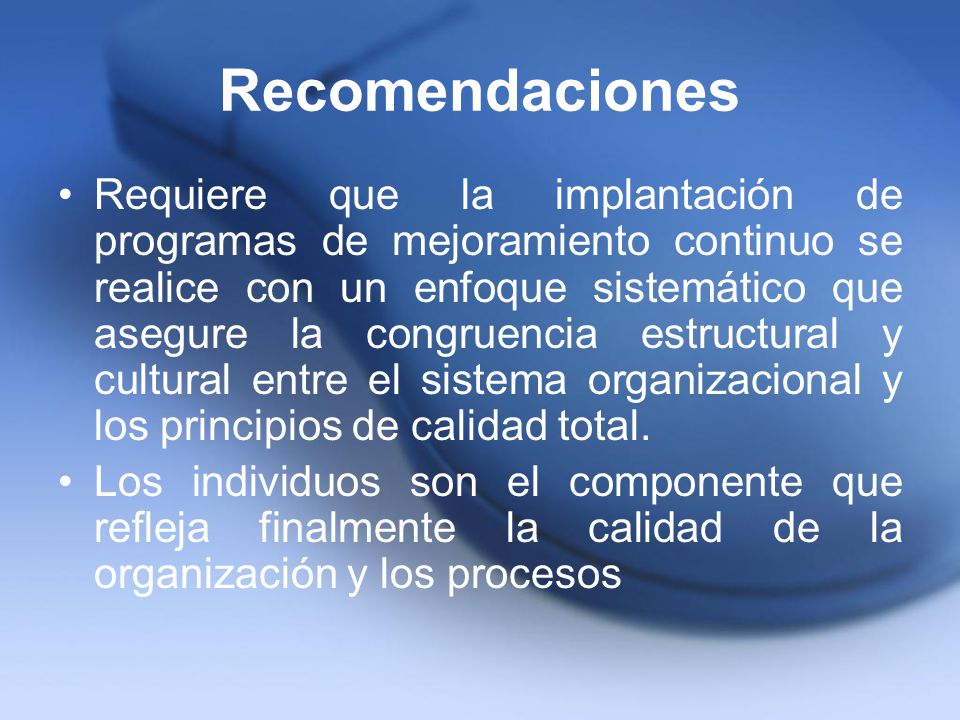 Recomendaciones

• Requiere que la implantación de programas de mejoramiento continuo se realice con un enfoque sistemático que asegure la congruencia estructural y cultural entre el sistema organizacional y los principios de calidad total.

• Los individuos son el componente que refleja finalmente la calidad de la organización y los procesos